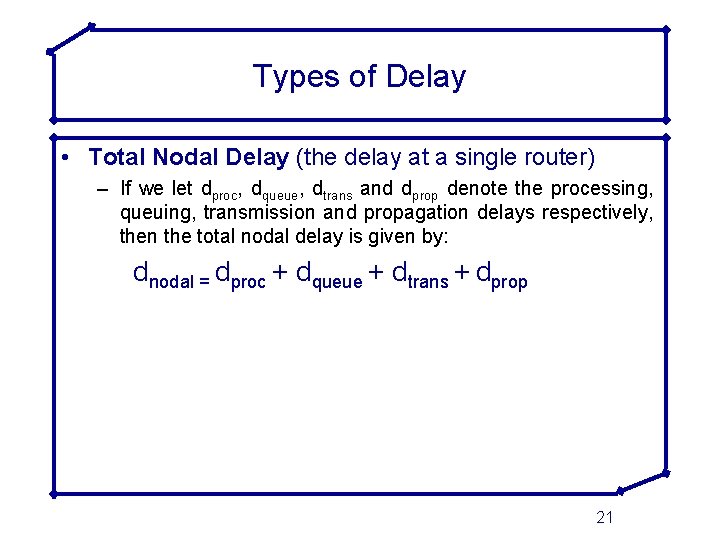 Types of Delay

• Total Nodal Delay (the delay at a single router)

– If we let $d_{proc}$, $d_{queue}$, $d_{trans}$ and $d_{prop}$ denote the processing, queuing, transmission and propagation delays respectively, then the total nodal delay is given by:

$d_{nodal} = d_{proc} + d_{queue} + d_{trans} + d_{prop}$

21